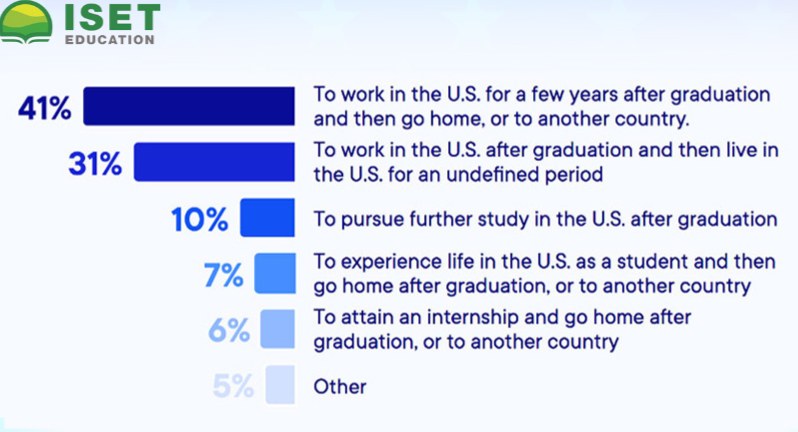 ISET EDUCATION

41% To work in the U.S. for a few years after graduation and then go home, or to another country.

31% To work in the U.S. after graduation and then live in the U.S. for an undefined period

10% To pursue further study in the U.S. after graduation

7% To experience life in the U.S. as a student and then go home after graduation, or to another country

6% To attain an internship and go home after graduation, or to another country

5% Other